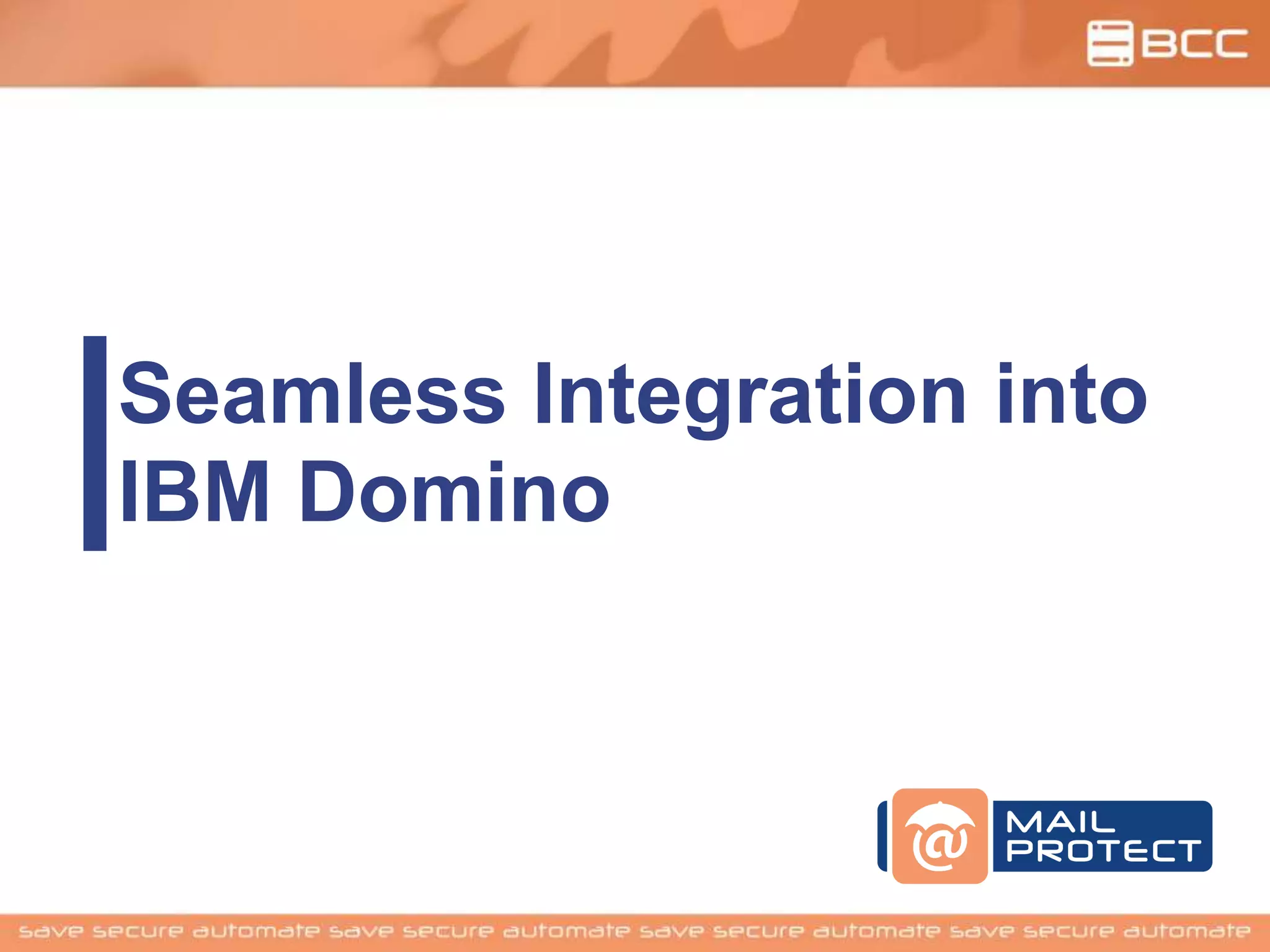 BCC

Seamless Integration into IBM Domino

@ MAIL PROTECT

save secure automate save secure automate save secure automate save secure automate